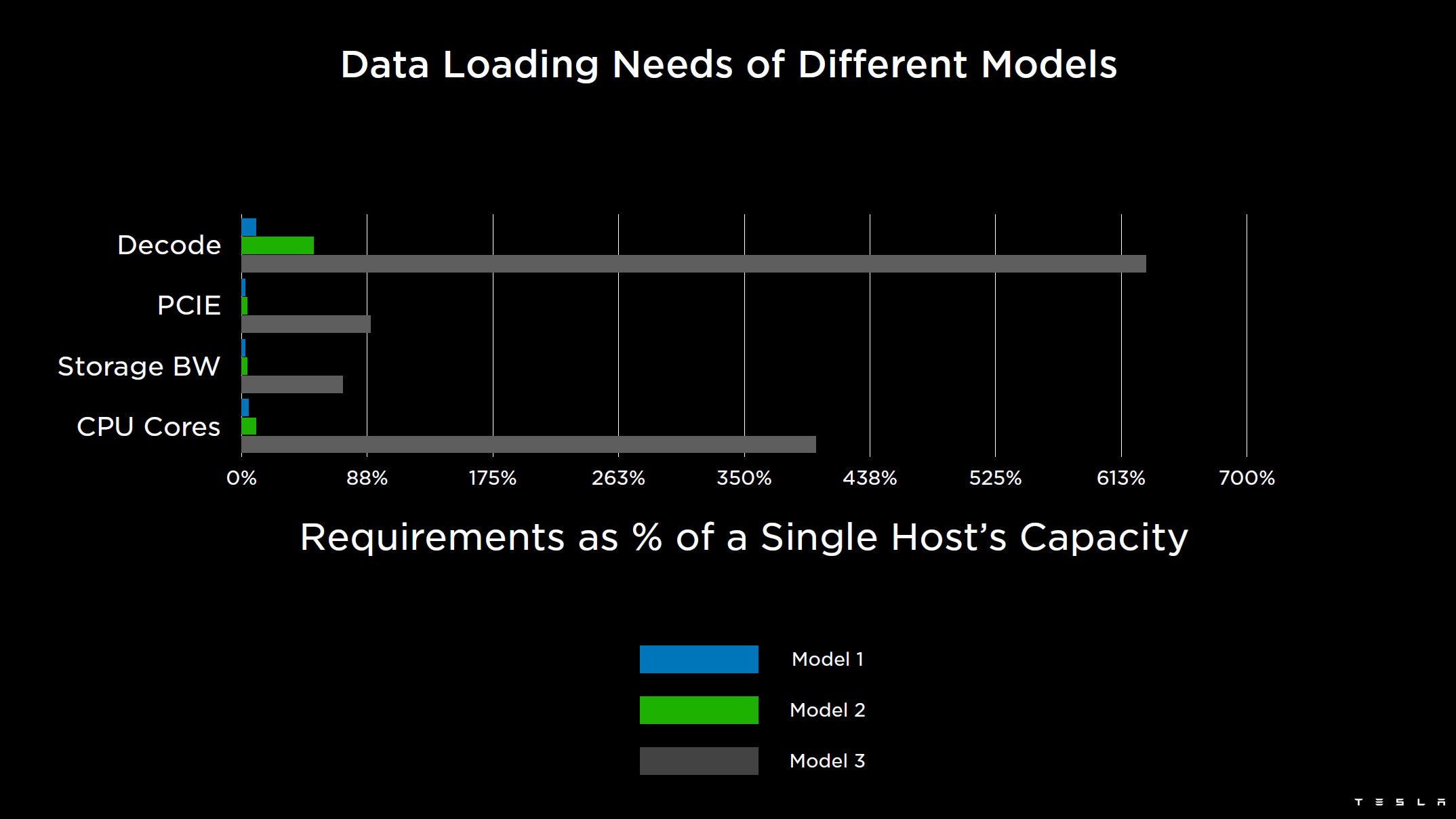 Data Loading Needs of Different Models

Decode
PCIE
Storage BW
CPU Cores

0%
88%
175%
263%
350%
438%
525%
613%
700%

Requirements as % of a Single Host's Capacity

Model 1
Model 2
Model 3

TESLA